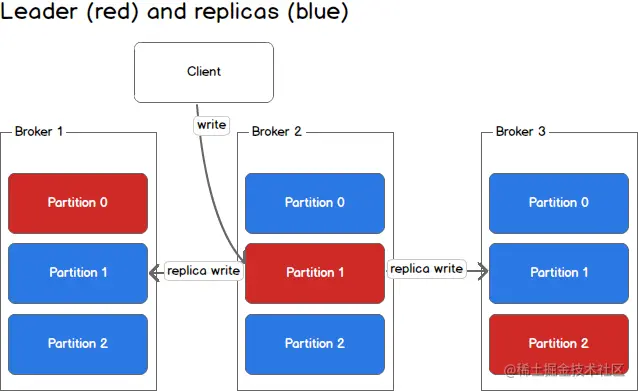 Leader (red) and replicas (blue)

Client

write

Broker 1

Partition 0

Partition 1

Partition 2

replica write

Broker 2

Partition 0

Partition 1

Partition 2

replica write

Broker 3

Partition 0

Partition 1

Partition 2

@稀土掘金技术社区